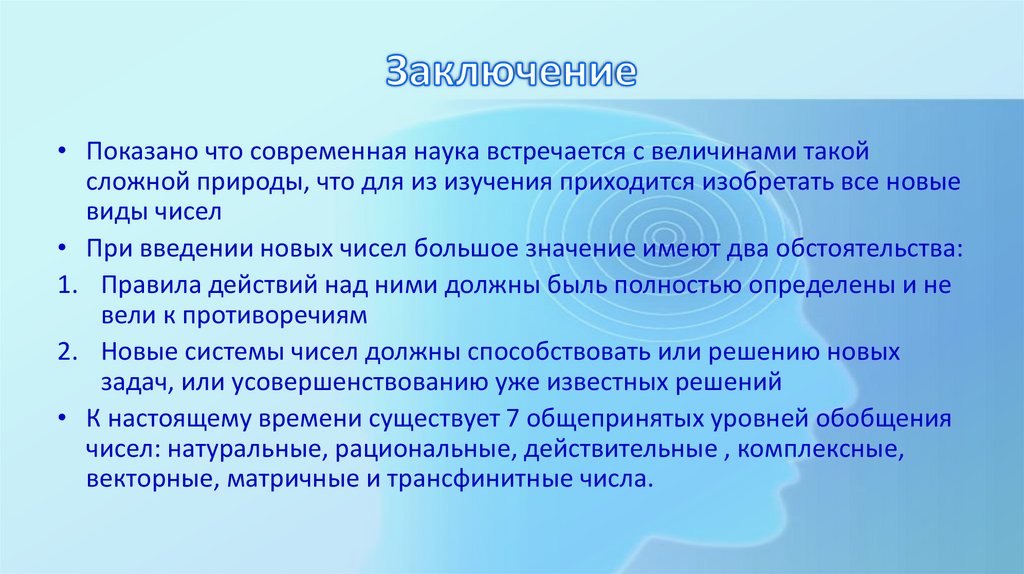 Заключение

• Показано что современная наука встречается с величинами такой сложной природы, что для из изучения приходится изобретать все новые виды чисел

• При введении новых чисел большое значение имеют два обстоятельства:

1. Правила действий над ними должны быль полностью определены и не вели к противоречиям

2. Новые системы чисел должны способствовать или решению новых задач, или усовершенствованию уже известных решений

• К настоящему времени существует 7 общепринятых уровней обобщения чисел: натуральные, рациональные, действительные , комплексные, векторные, матричные и трансфинитные числа.